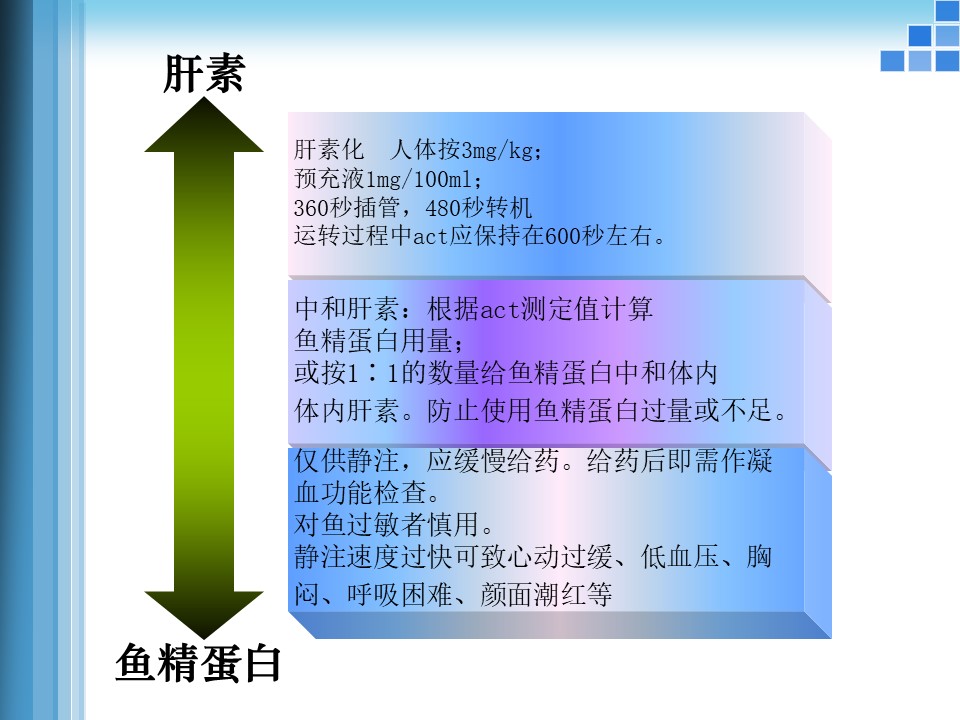 肝素

肝素化　人体按3mg/kg；
预充液1mg/100ml；
360秒插管，480秒转机
运转过程中act应保持在600秒左右。

中和肝素：根据act测定值计算
鱼精蛋白用量；
或按1：1的数量给鱼精蛋白中和体内
体内肝素。防止使用鱼精蛋白过量或不足。

仅供静注，应缓慢给药。给药后即需作凝血功能检查。
对鱼过敏者慎用。
静注速度过快可致心动过缓、低血压、胸闷、呼吸困难、颜面潮红等

鱼精蛋白